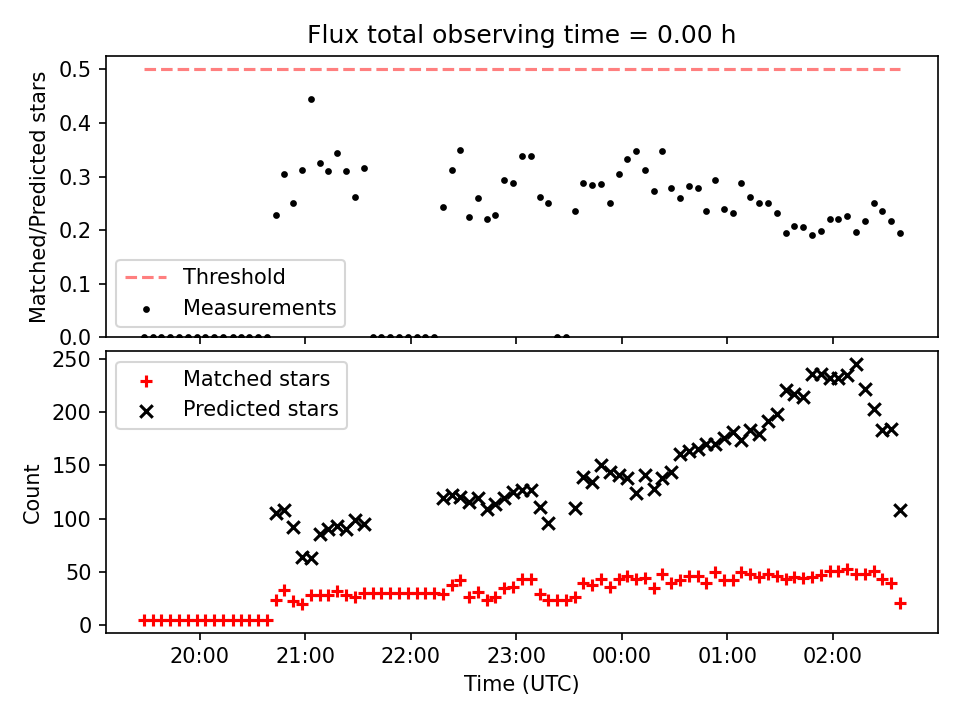 Flux total observing time = 0.00 h

Matched/Predicted stars

0.5
0.4
0.3
0.2
0.1
0.0

Threshold
Measurements

Count

250
200
150
100
50
0

Matched stars
Predicted stars

20:00
21:00
22:00
23:00
00:00
01:00
02:00

Time (UTC)